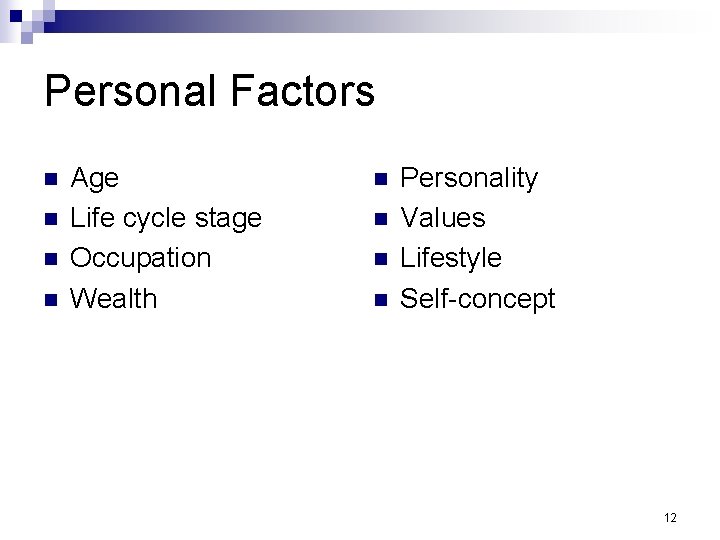 Personal Factors

- Age
- Life cycle stage
- Occupation
- Wealth

- Personality
- Values
- Lifestyle
- Self-concept

12